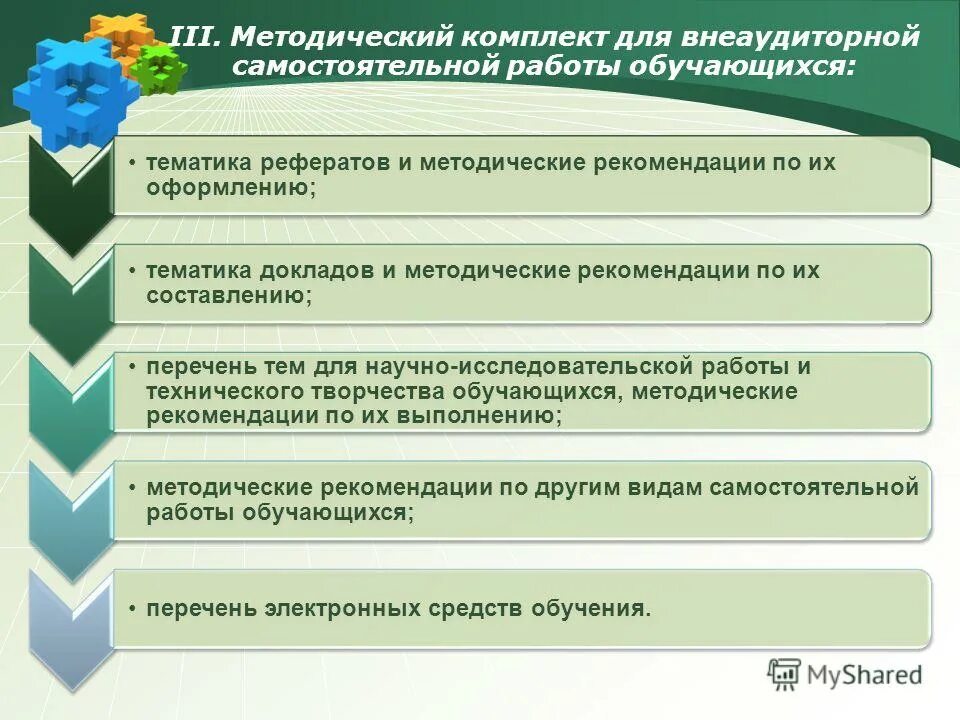 III. Методический комплект для внеаудиторной самостоятельной работы обучающихся:

• тематика рефератов и методические рекомендации по их оформлению;

• тематика докладов и методические рекомендации по их составлению;

• перечень тем для научно-исследовательской работы и технического творчества обучающихся, методические рекомендации по их выполнению;

• методические рекомендации по другим видам самостоятельной работы обучающихся;

• перечень электронных средств обучения.

MyShared